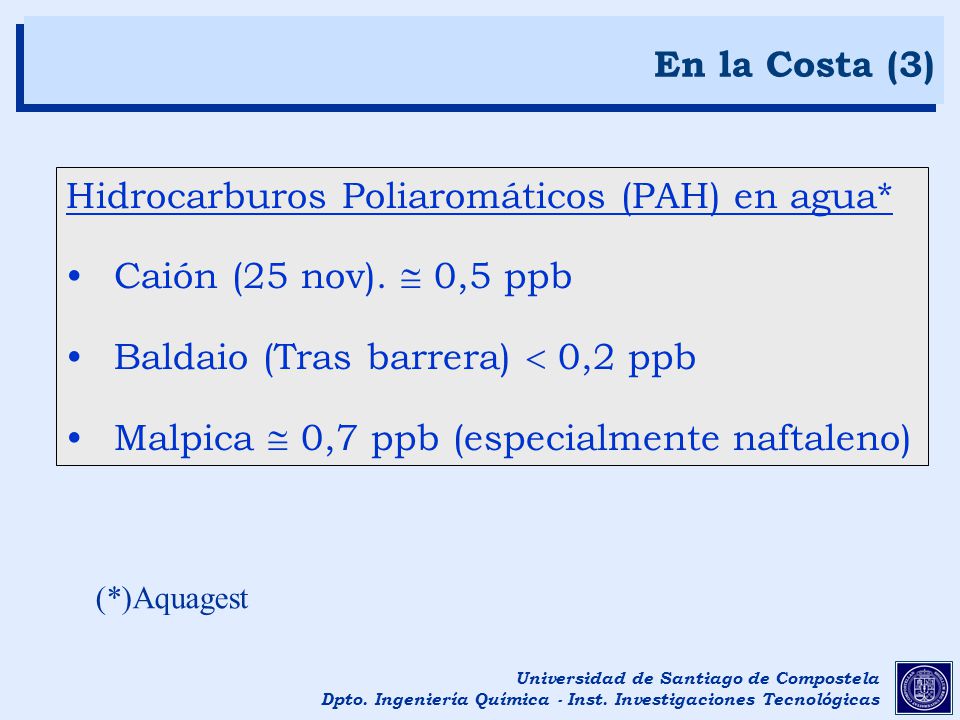 En la Costa (3)

Hidrocarburos Poliaromáticos (PAH) en agua*

• Caión (25 nov). $\cong$ 0,5 ppb

• Baldaio (Tras barrera) $<$ 0,2 ppb

• Malpica $\cong$ 0,7 ppb (especialmente naftaleno)

(*)Aquagest

Universidad de Santiago de Compostela
Dpto. Ingeniería Química - Inst. Investigaciones Tecnológicas